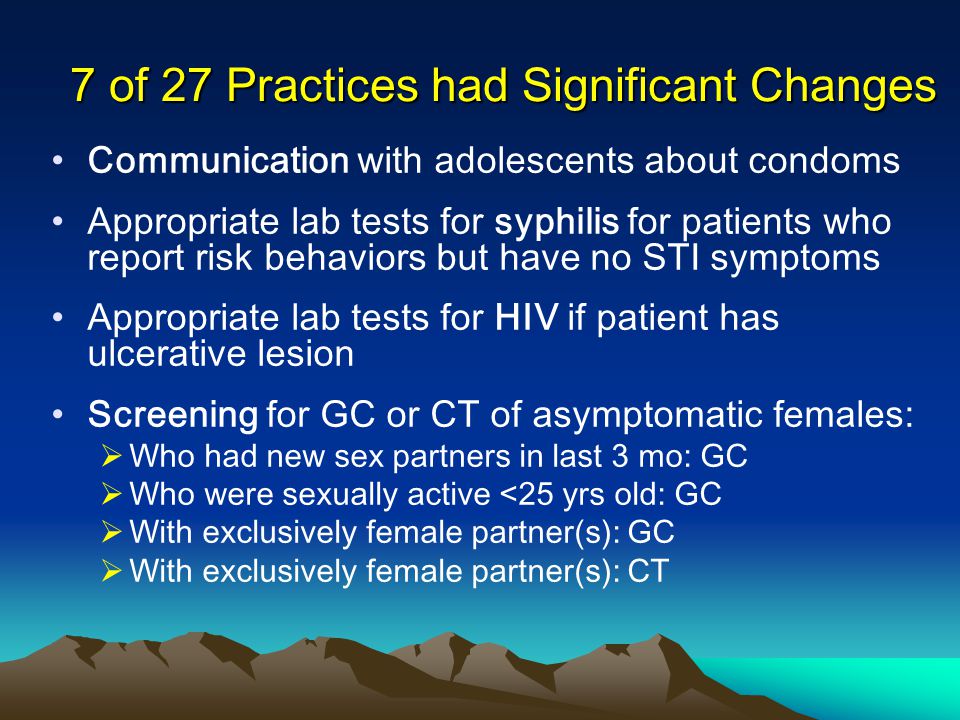 7 of 27 Practices had Significant Changes

• Communication with adolescents about condoms

• Appropriate lab tests for syphilis for patients who report risk behaviors but have no STI symptoms

• Appropriate lab tests for HIV if patient has ulcerative lesion

• Screening for GC or CT of asymptomatic females:
➢ Who had new sex partners in last 3 mo: GC
➢ Who were sexually active <25 yrs old: GC
➢ With exclusively female partner(s): GC
➢ With exclusively female partner(s): CT